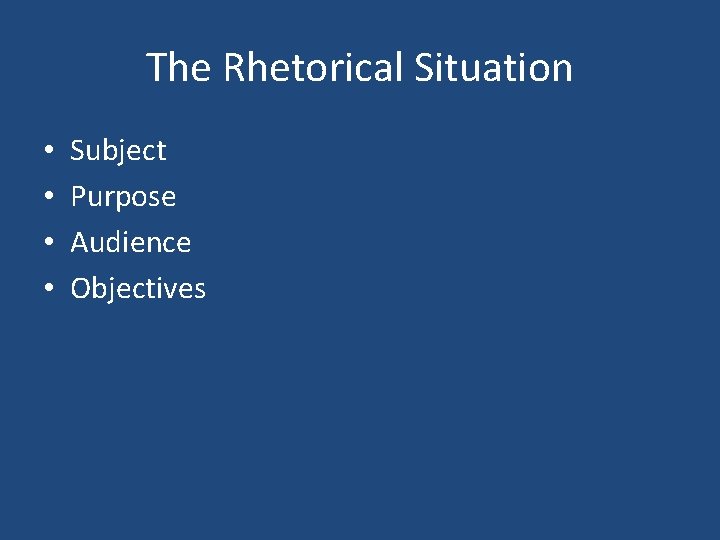 The Rhetorical Situation

• Subject
• Purpose
• Audience
• Objectives